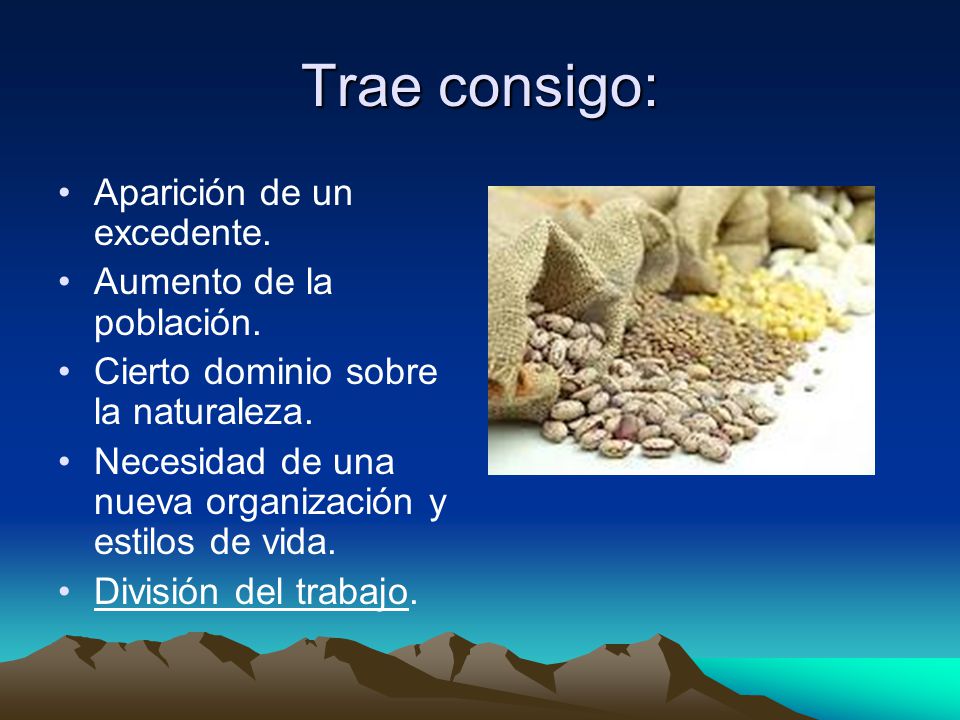 Trae consigo:

• Aparición de un excedente.
• Aumento de la población.
• Cierto dominio sobre la naturaleza.
• Necesidad de una nueva organización y estilos de vida.
• División del trabajo.